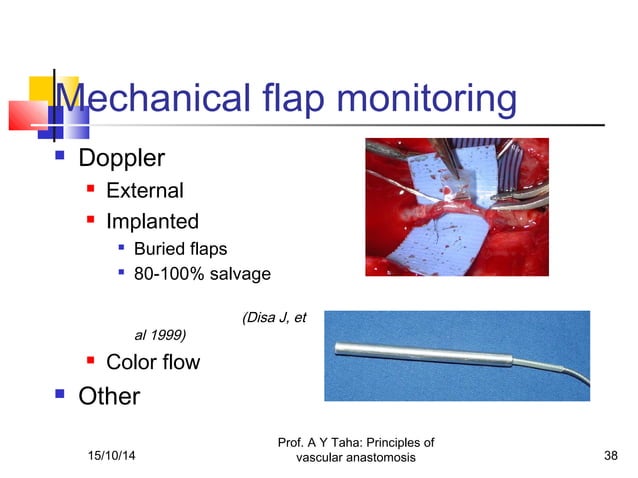 Mechanical flap monitoring

- Doppler
  - External
  - Implanted
    - Buried flaps
    - 80-100% salvage

(Disa J, et al 1999)

  - Color flow
- Other

15/10/14

Prof. A Y Taha: Principles of vascular anastomosis

38